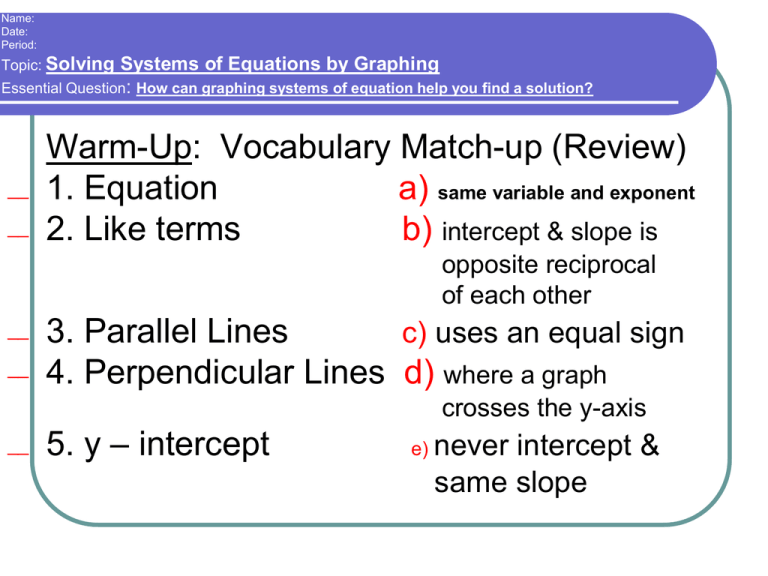 Name:
Date:
Period:
Topic: Solving Systems of Equations by Graphing
Essential Question: How can graphing systems of equation help you find a solution?

Warm-Up: Vocabulary Match-up (Review)

__ 1. Equation
__ 2. Like terms
__ 3. Parallel Lines
__ 4. Perpendicular Lines
__ 5. y – intercept

a) same variable and exponent
b) intercept & slope is opposite reciprocal of each other
c) uses an equal sign
d) where a graph crosses the y-axis
e) never intercept & same slope